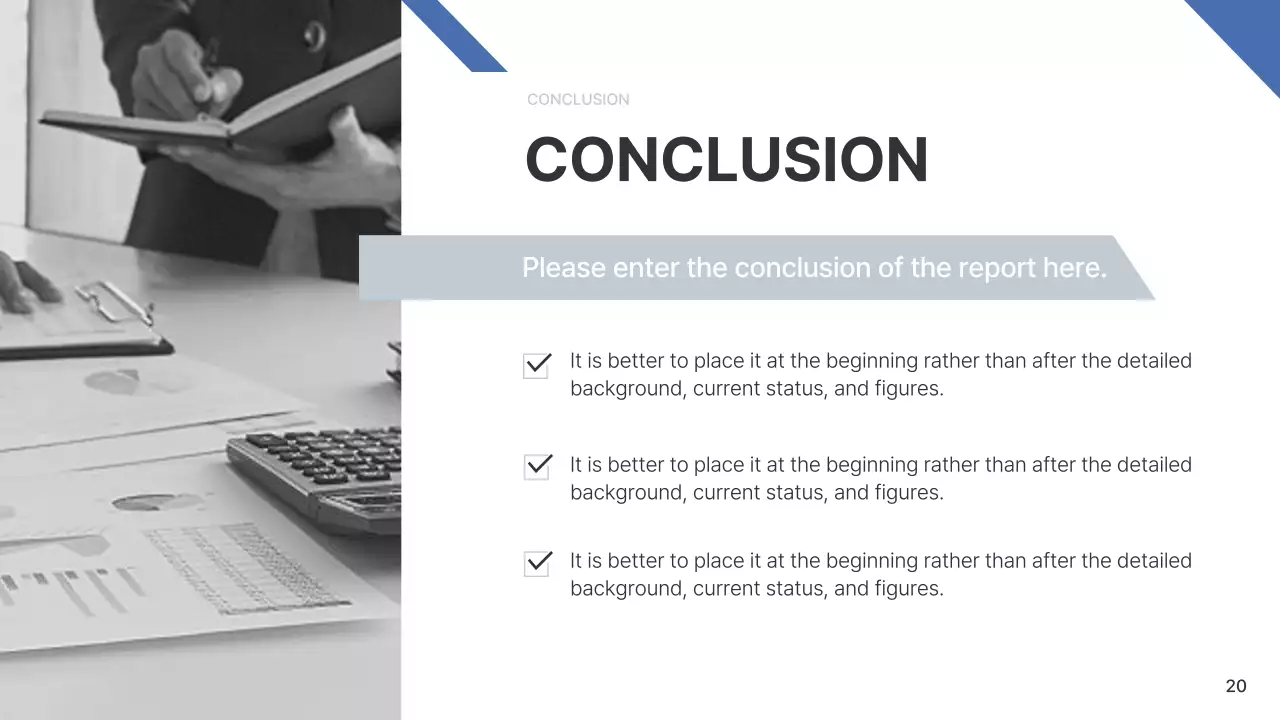 CONCLUSION

CONCLUSION

Please enter the conclusion of the report here.

It is better to place it at the beginning rather than after the detailed background, current status, and figures.

It is better to place it at the beginning rather than after the detailed background, current status, and figures.

It is better to place it at the beginning rather than after the detailed background, current status, and figures.

20